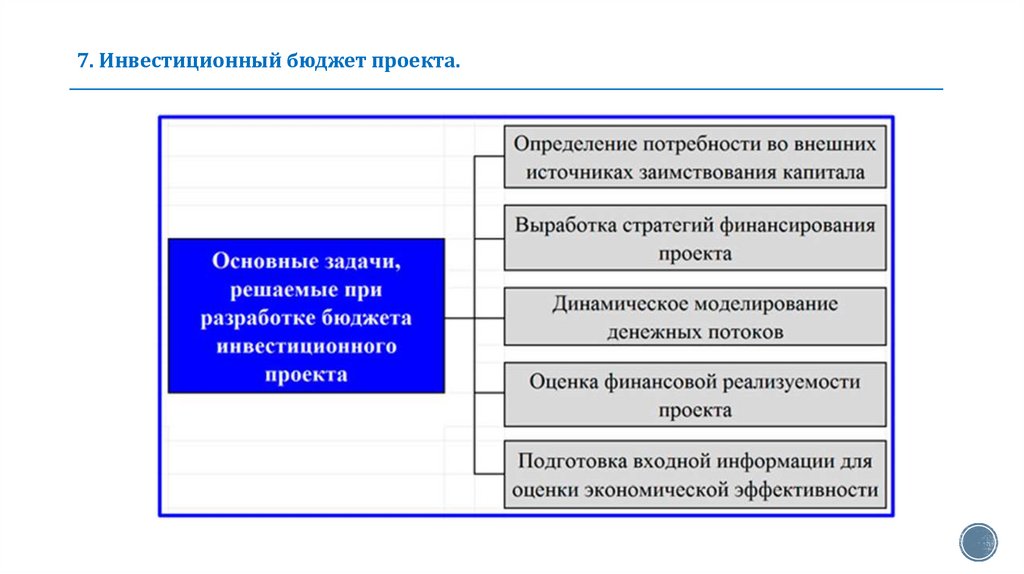 7. Инвестиционный бюджет проекта.

Основные задачи, решаемые при разработке бюджета инвестиционного проекта

Определение потребности во внешних источниках заимствования капитала

Выработка стратегий финансирования проекта

Динамическое моделирование денежных потоков

Оценка финансовой реализуемости проекта

Подготовка входной информации для оценки экономической эффективности